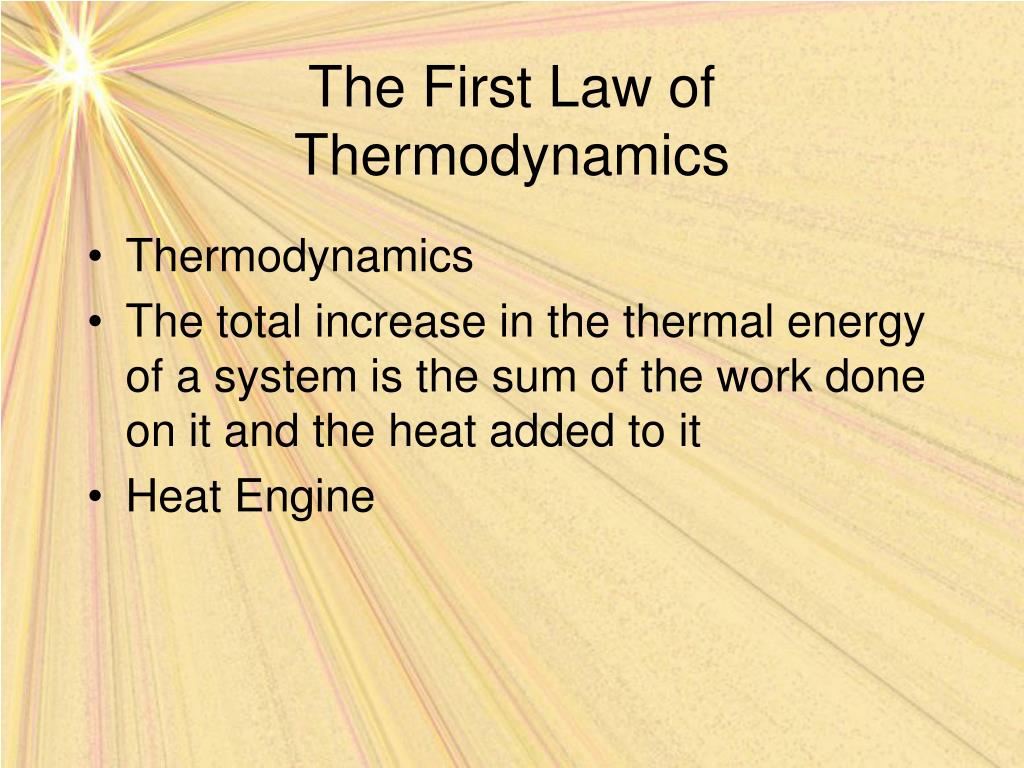 The First Law of Thermodynamics

• Thermodynamics
• The total increase in the thermal energy of a system is the sum of the work done on it and the heat added to it
• Heat Engine